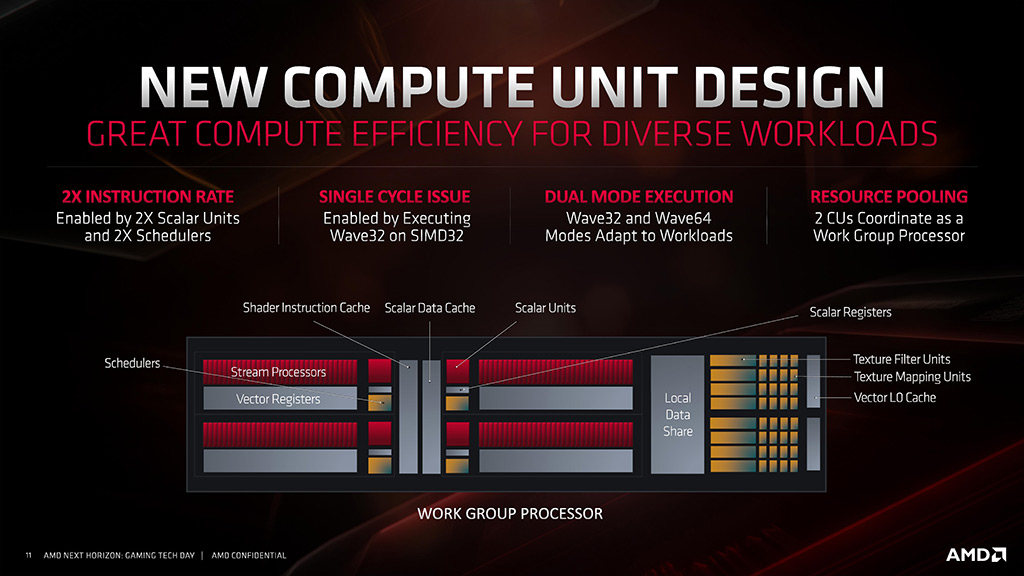 NEW COMPUTE UNIT DESIGN
GREAT COMPUTE EFFICIENCY FOR DIVERSE WORKLOADS

2X INSTRUCTION RATE
Enabled by 2X Scalar Units and 2X Schedulers

SINGLE CYCLE ISSUE
Enabled by Executing Wave32 on SIMD32

DUAL MODE EXECUTION
Wave32 and Wave64 Modes Adapt to Workloads

RESOURCE POOLING
2 CUs Coordinate as a Work Group Processor

Shader Instruction Cache
Scalar Data Cache
Scalar Units
Scalar Registers
Schedulers
Stream Processors
Vector Registers
Local Data Share
Texture Filter Units
Texture Mapping Units
Vector L0 Cache

WORK GROUP PROCESSOR

11 AMD NEXT HORIZON: GAMING TECH DAY | AMD CONFIDENTIAL

AMD